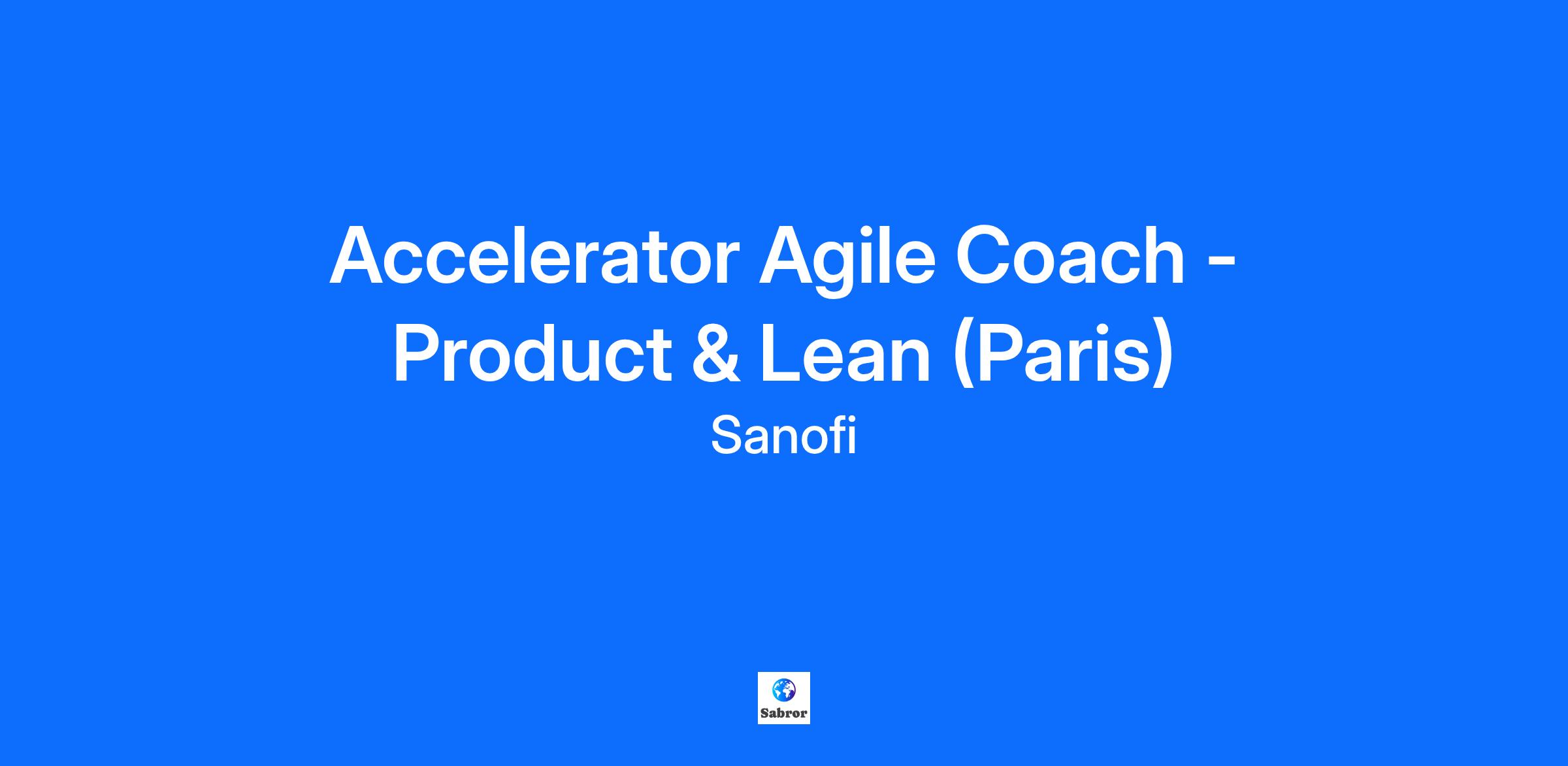 Accelerator Agile Coach - Product & Lean (Paris)

Sanofi

Sabror